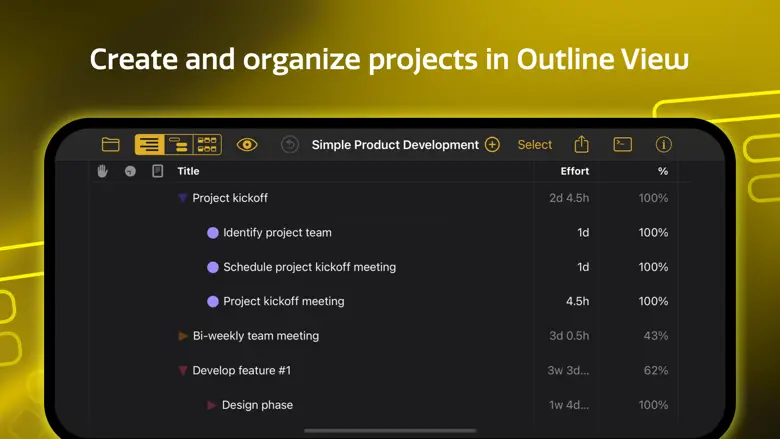 Create and organize projects in Outline View

Simple Product Development

Select

| Title | Effort | % |
|---|---|---|
| Project kickoff | 2d 4.5h | 100% |
| Identify project team | 1d | 100% |
| Schedule project kickoff meeting | 1d | 100% |
| Project kickoff meeting | 4.5h | 100% |
| Bi-weekly team meeting | 3d 0.5h | 43% |
| Develop feature #1 | 3w 3d... | 62% |
| Design phase | 1w 4d... | 100% |